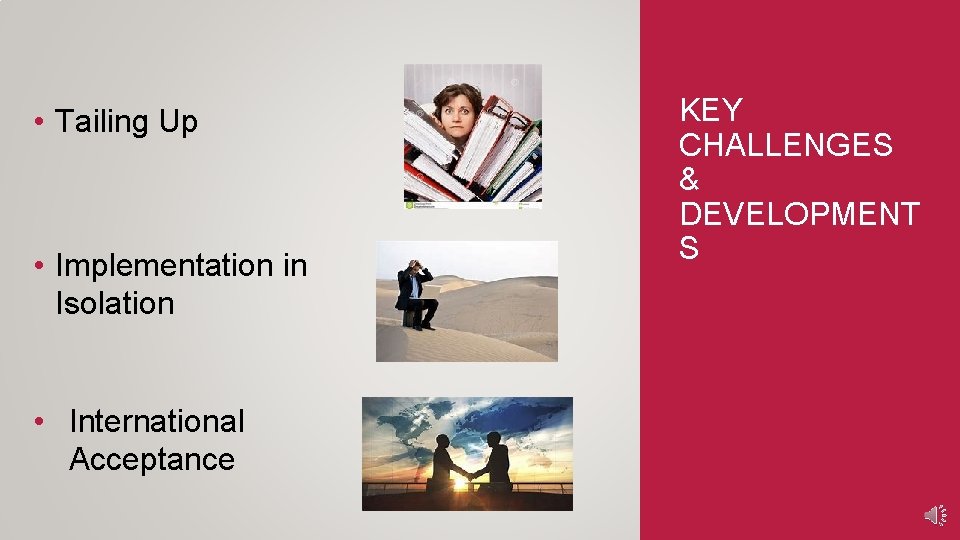 • Tailing Up

• Implementation in Isolation

• International Acceptance

KEY CHALLENGES & DEVELOPMENT S